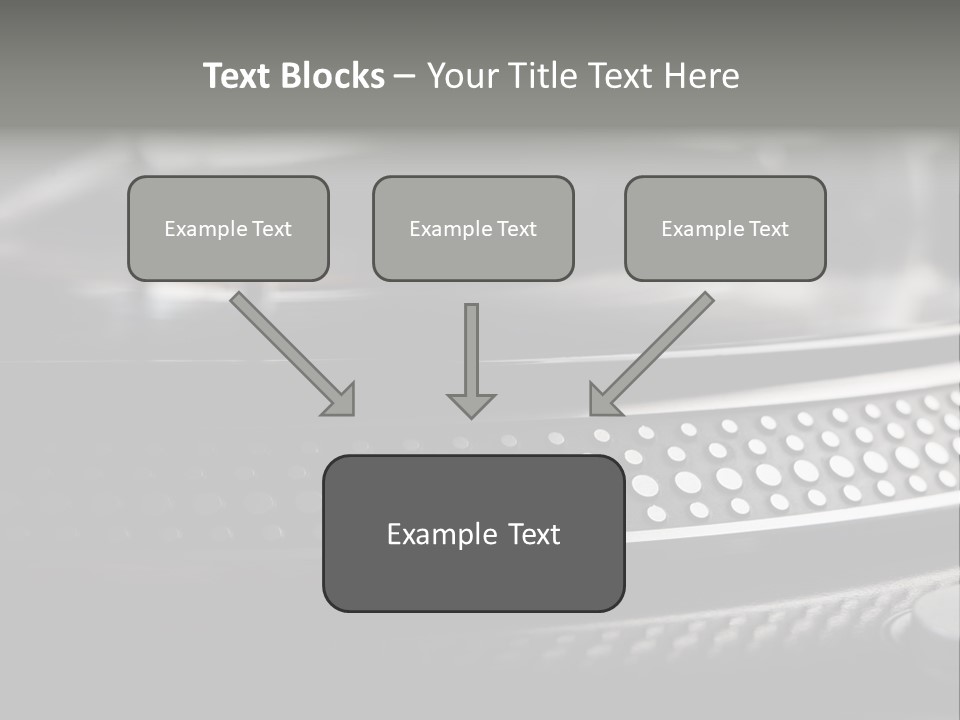 Text Blocks – Your Title Text Here

Example Text

Example Text

Example Text

Example Text